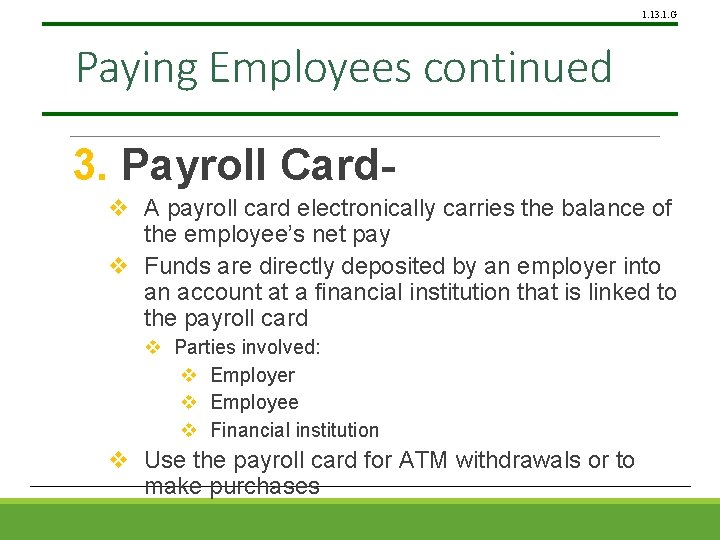 1.13.1.G

Paying Employees continued

3. Payroll Card-

❖ A payroll card electronically carries the balance of the employee's net pay

❖ Funds are directly deposited by an employer into an account at a financial institution that is linked to the payroll card

❖ Parties involved:

❖ Employer

❖ Employee

❖ Financial institution

❖ Use the payroll card for ATM withdrawals or to make purchases